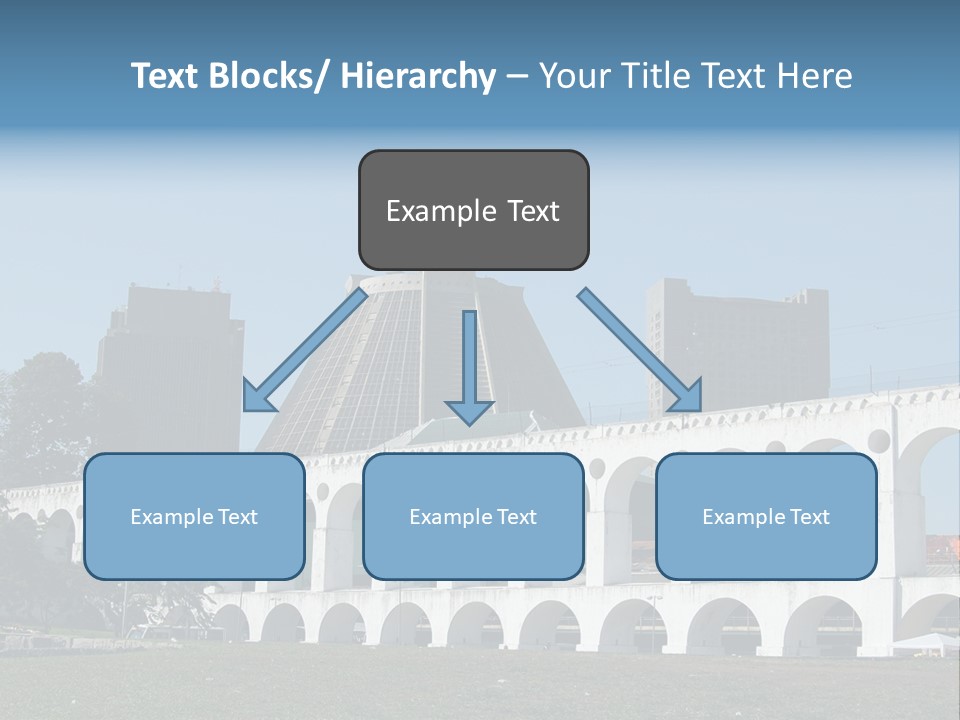 Text Blocks/ Hierarchy – Your Title Text Here

Example Text

Example Text

Example Text

Example Text